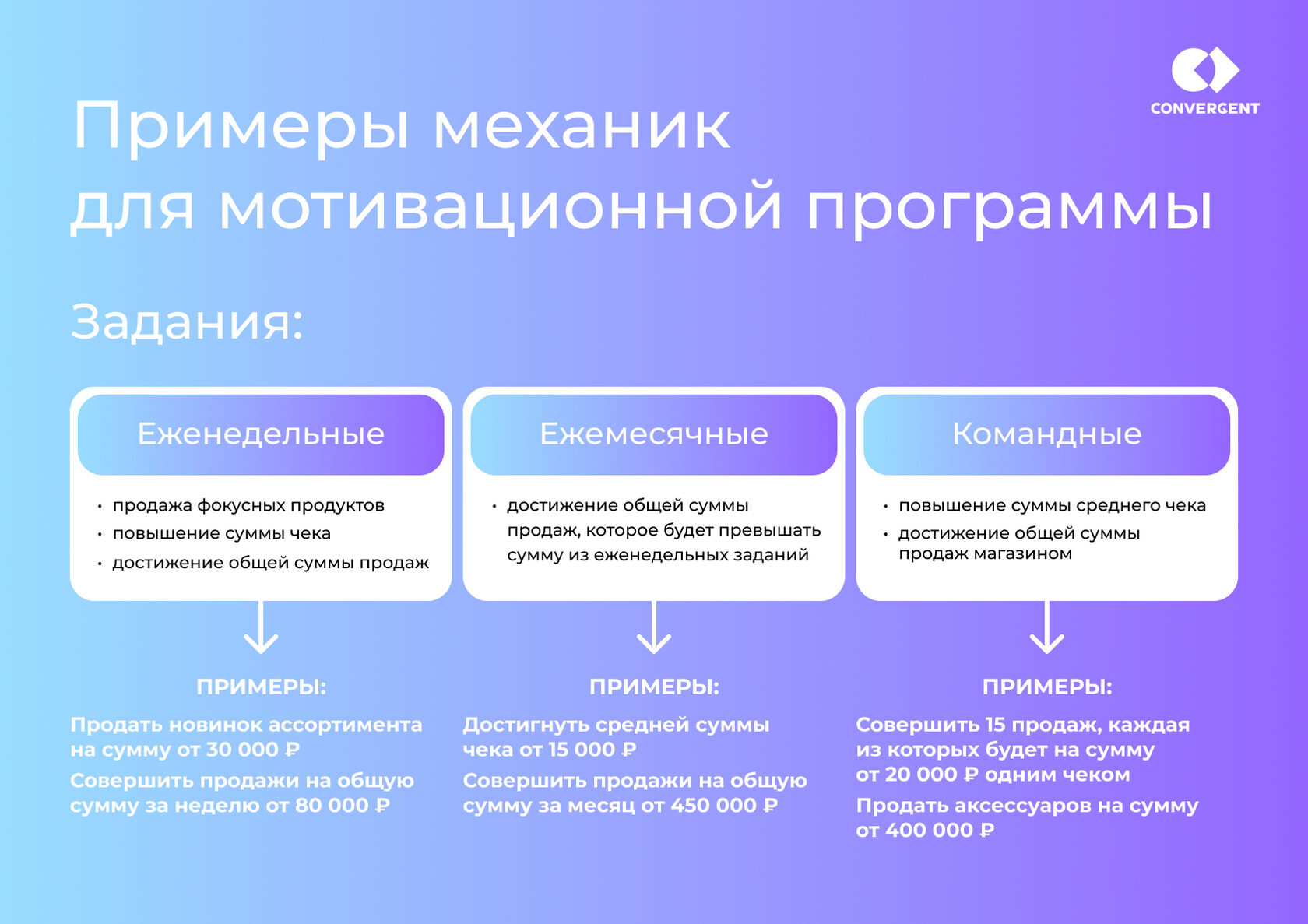 CONVERGENT

Примеры механик для мотивационной программы

Задания:

Еженедельные

• продажа фокусных продуктов
• повышение суммы чека
• достижение общей суммы продаж

ПРИМЕРЫ:

Продать новинок ассортимента на сумму от 30 000 ₽

Совершить продажи на общую сумму за неделю от 80 000 ₽

Ежемесячные

• достижение общей суммы продаж, которое будет превышать сумму из еженедельных заданий

ПРИМЕРЫ:

Достигнуть средней суммы чека от 15 000 ₽

Совершить продажи на общую сумму за месяц от 450 000 ₽

Командные

• повышение суммы среднего чека
• достижение общей суммы продаж магазином

ПРИМЕРЫ:

Совершить 15 продаж, каждая из которых будет на сумму от 20 000 ₽ одним чеком

Продать аксессуаров на сумму от 400 000 ₽